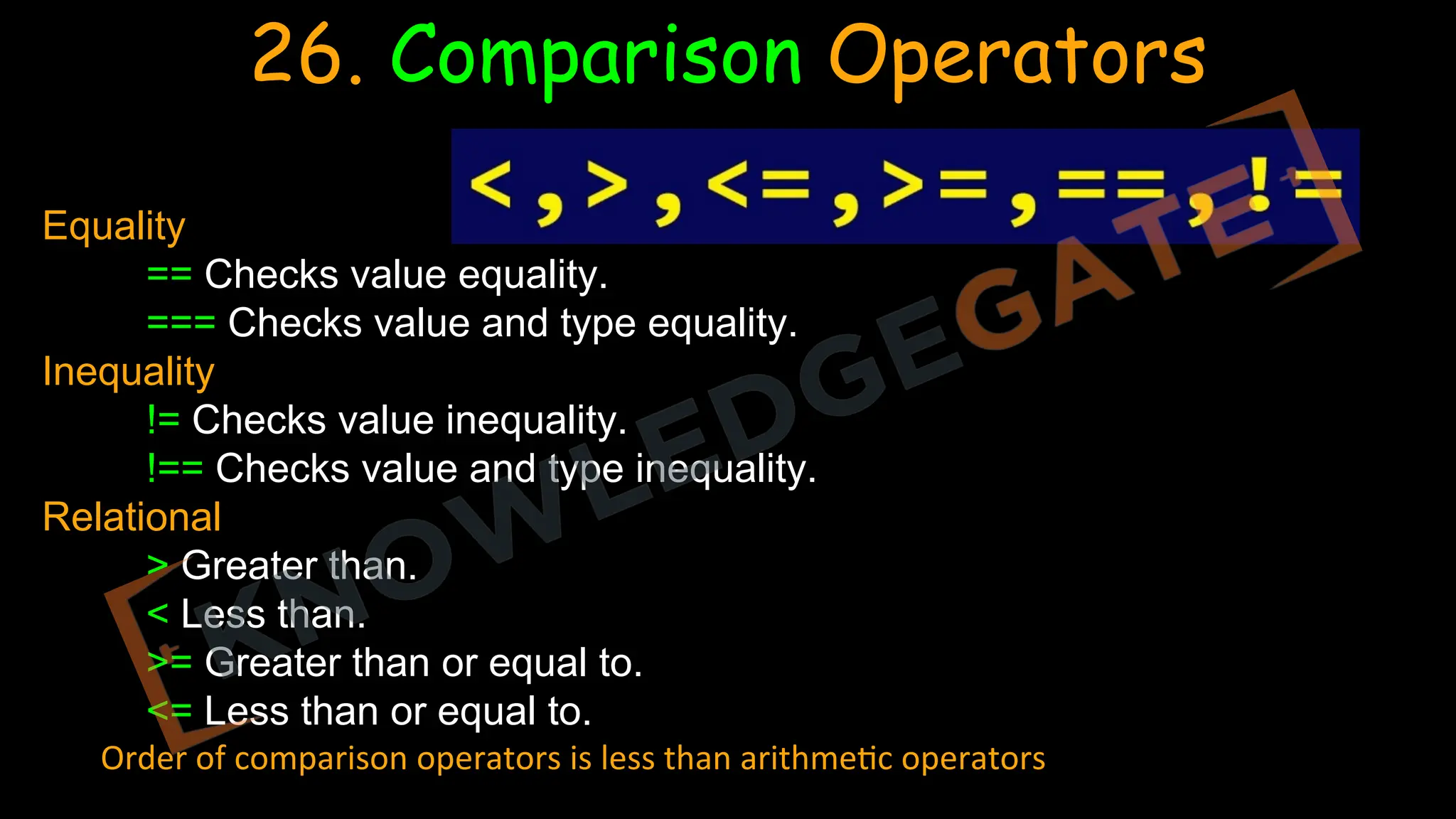 26. Comparison Operators

< , > , <= , >= , == , !=

Equality

== Checks value equality.

=== Checks value and type equality.

Inequality

!= Checks value inequality.

!== Checks value and type inequality.

Relational

> Greater than.

< Less than.

>= Greater than or equal to.

<= Less than or equal to.

Order of comparison operators is less than arithmetic operators

KNOWLEDGEGATE